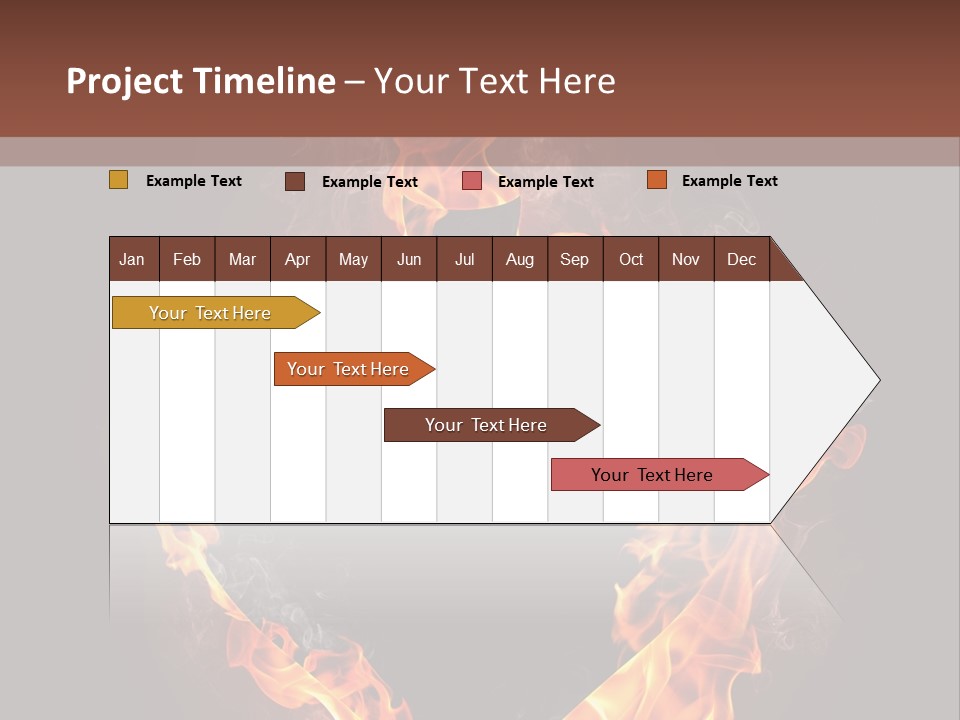 Project Timeline – Your Text Here

Example Text Example Text Example Text Example Text

| Jan | Feb | Mar | Apr | May | Jun | Jul | Aug | Sep | Oct | Nov | Dec |
|---|---|---|---|---|---|---|---|---|---|---|---|

Your Text Here

Your Text Here

Your Text Here

Your Text Here